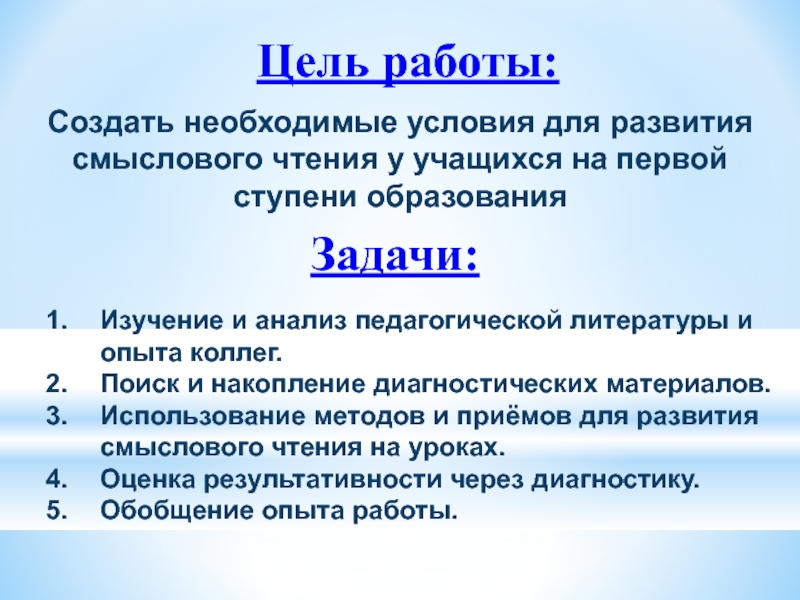 Цель работы:

Создать необходимые условия для развития смыслового чтения у учащихся на первой ступени образования

Задачи:

1. Изучение и анализ педагогической литературы и опыта коллег.
2. Поиск и накопление диагностических материалов.
3. Использование методов и приёмов для развития смыслового чтения на уроках.
4. Оценка результативности через диагностику.
5. Обобщение опыта работы.